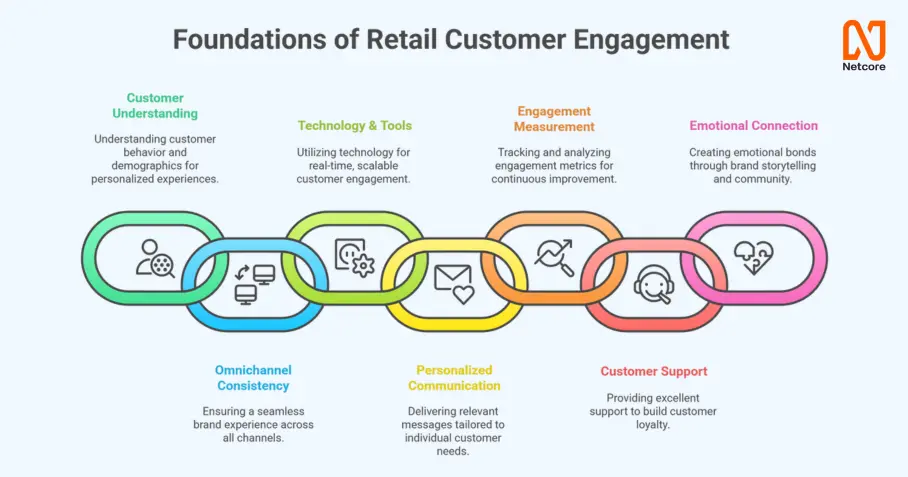 Foundations of Retail Customer Engagement

Netcore

Customer Understanding

Understanding customer behavior and demographics for personalized experiences.

Technology & Tools

Utilizing technology for real-time, scalable customer engagement.

Engagement Measurement

Tracking and analyzing engagement metrics for continuous improvement.

Emotional Connection

Creating emotional bonds through brand storytelling and community.

Omnichannel Consistency

Ensuring a seamless brand experience across all channels.

Personalized Communication

Delivering relevant messages tailored to individual customer needs.

Customer Support

Providing excellent support to build customer loyalty.